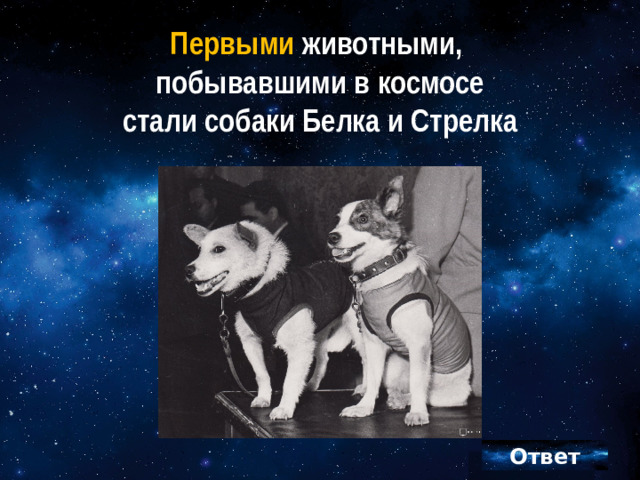 Первыми животными, побывавшими в космосе стали собаки Белка и Стрелка

Ответ